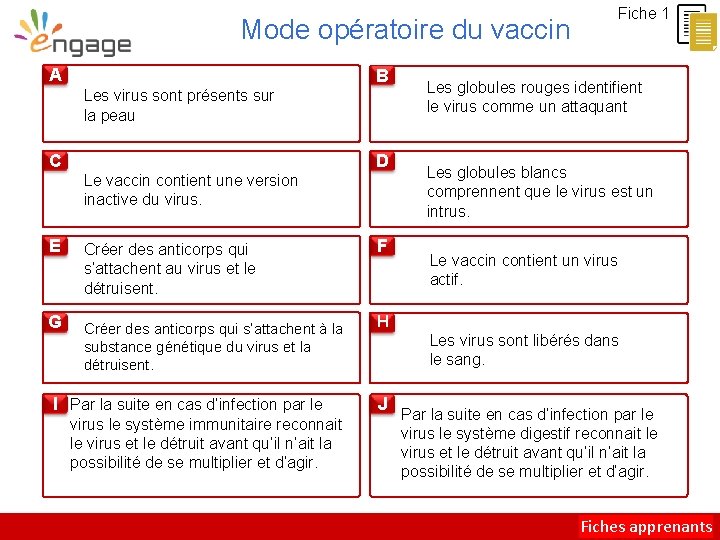 engage

Mode opératoire du vaccin

Fiche 1

A
Les virus sont présents sur la peau

B
Les globules rouges identifient le virus comme un attaquant

C
Le vaccin contient une version inactive du virus.

D
Les globules blancs comprennent que le virus est un intrus.

E
Créer des anticorps qui s'attachent au virus et le détruisent.

F
Le vaccin contient un virus actif.

G
Créer des anticorps qui s'attachent à la substance génétique du virus et la détruisent.

H
Les virus sont libérés dans le sang.

I
Par la suite en cas d'infection par le virus le système immunitaire reconnait le virus et le détruit avant qu'il n'ait la possibilité de se multiplier et d'agir.

J
Par la suite en cas d'infection par le virus le système digestif reconnait le virus et le détruit avant qu'il n'ait la possibilité de se multiplier et d'agir.

Fiches apprenants